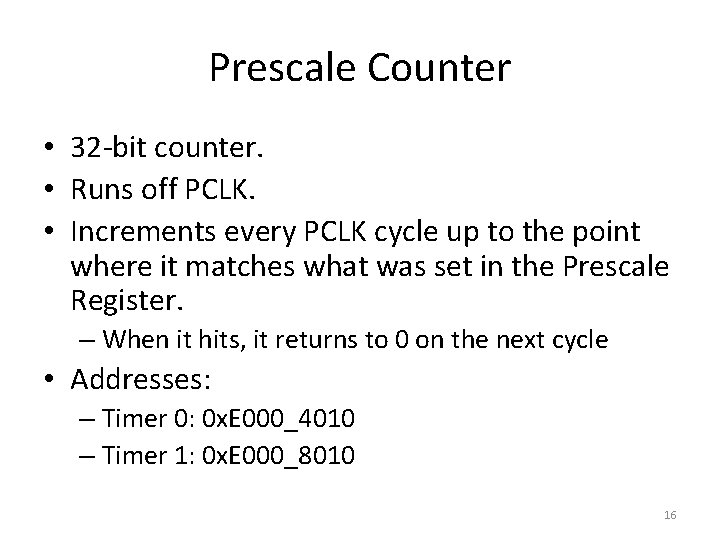 Prescale Counter

• 32-bit counter.
• Runs off PCLK.
• Increments every PCLK cycle up to the point where it matches what was set in the Prescale Register.
– When it hits, it returns to 0 on the next cycle
• Addresses:
– Timer 0: 0xE000_4010
– Timer 1: 0xE000_8010

16